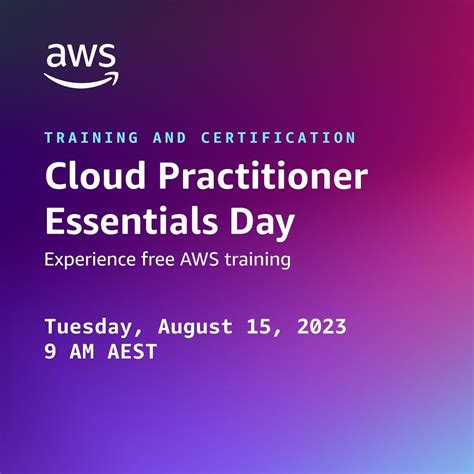 aws

TRAINING AND CERTIFICATION

Cloud Practitioner Essentials Day

Experience free AWS training

Tuesday, August 15, 2023
9 AM AEST